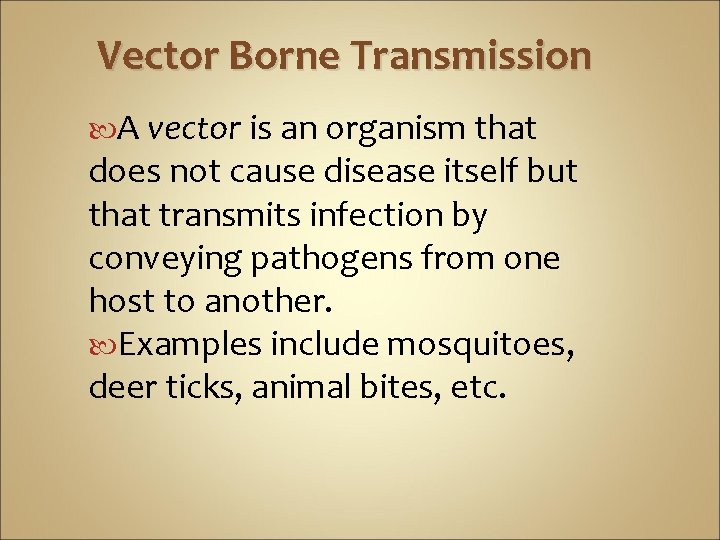 Vector Borne Transmission

A vector is an organism that does not cause disease itself but that transmits infection by conveying pathogens from one host to another.

Examples include mosquitoes, deer ticks, animal bites, etc.